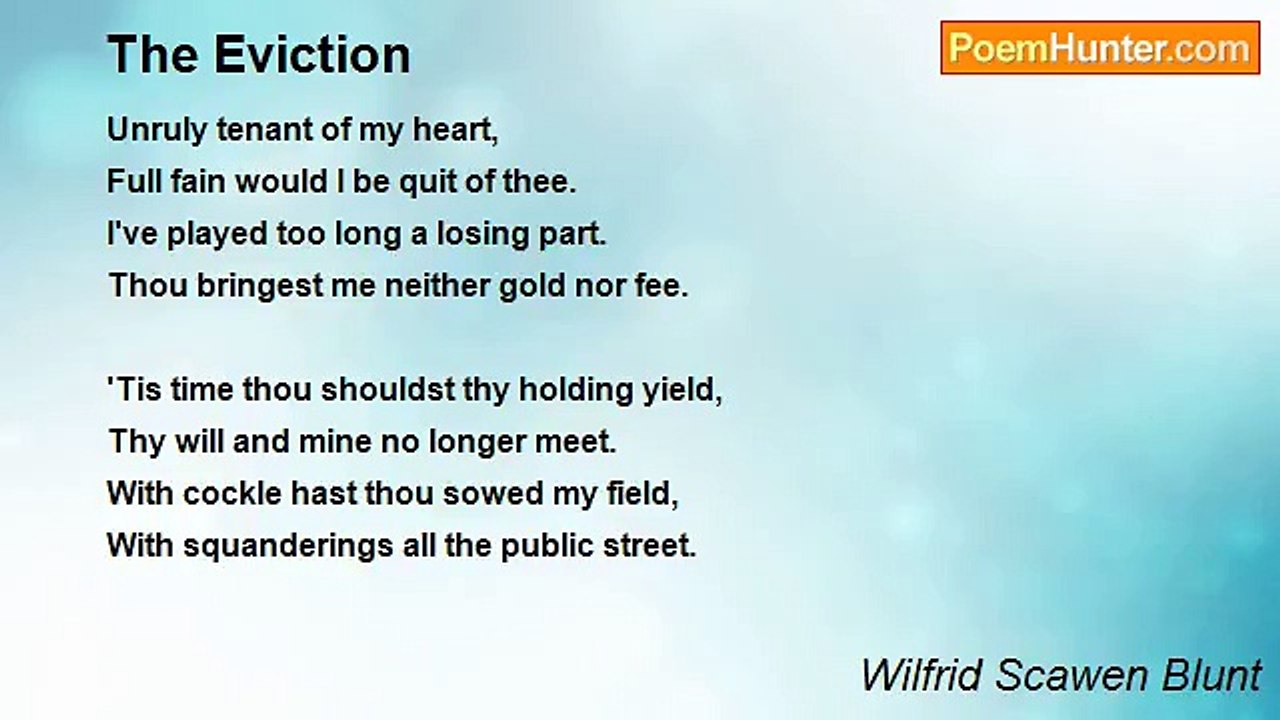 The Eviction

PoemHunter.com

Unruly tenant of my heart,
Full fain would I be quit of thee.
I've played too long a losing part.
Thou bringest me neither gold nor fee.

'Tis time thou shouldst thy holding yield,
Thy will and mine no longer meet.
With cockle hast thou sowed my field,
With squanderings all the public street.

Wilfrid Scawen Blunt